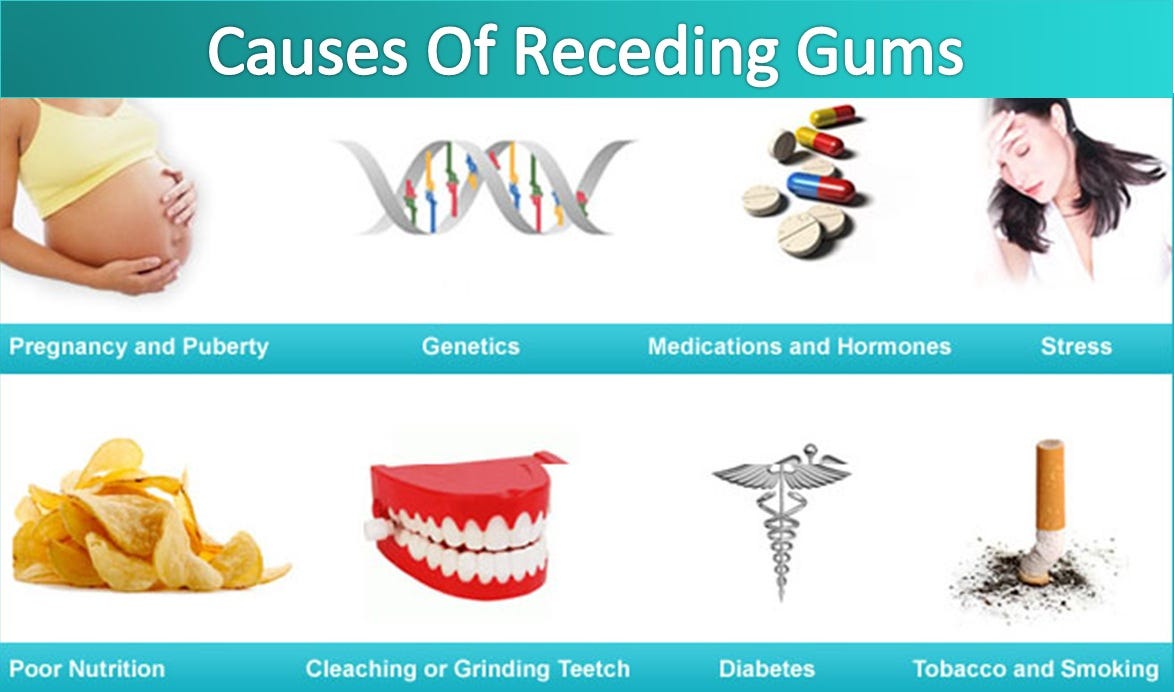 Causes Of Receding Gums

Pregnancy and Puberty
Genetics
Medications and Hormones
Stress

Poor Nutrition
Cleaching or Grinding Teetch
Diabetes
Tobacco and Smoking